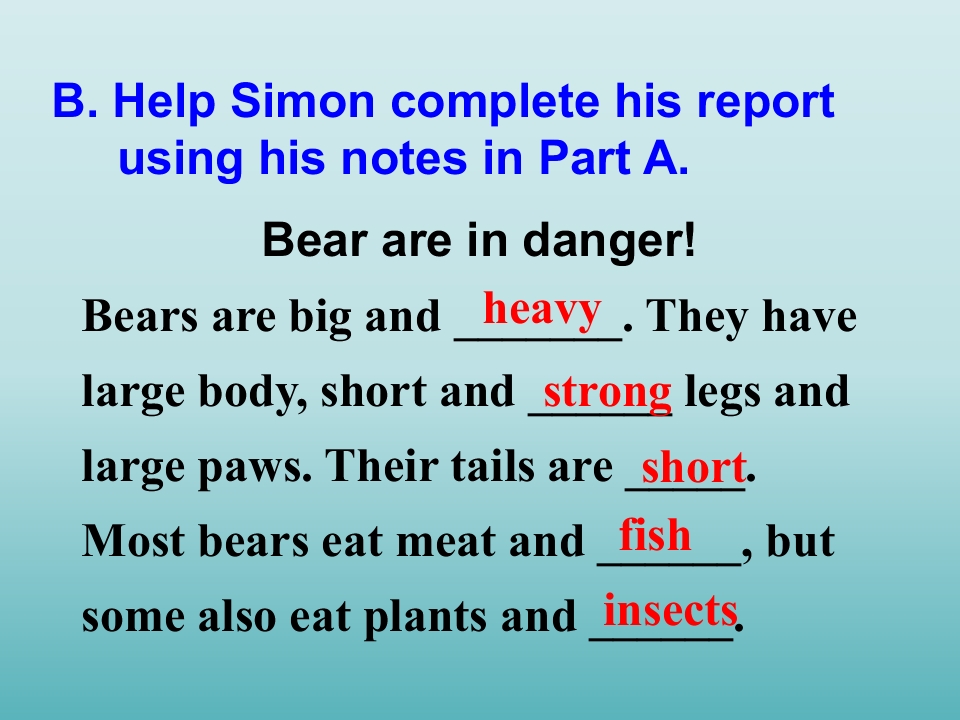 B. Help Simon complete his report using his notes in Part A.

Bear are in danger!

Bears are big and heavy. They have large body, short and strong legs and large paws. Their tails are short. Most bears eat meat and fish, but some also eat plants and insects.